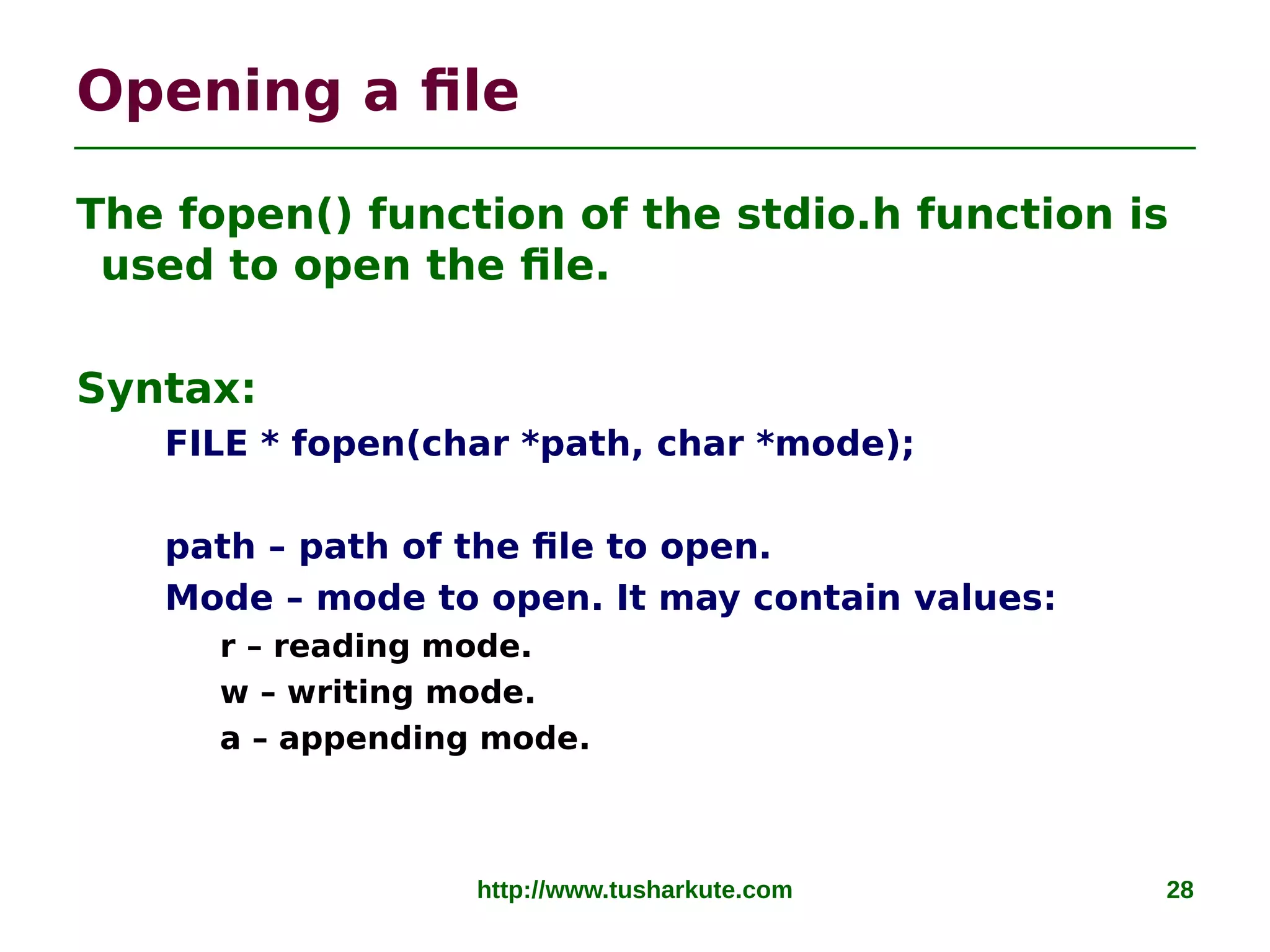 Opening a file

The fopen() function of the stdio.h function is used to open the file.

Syntax:

FILE * fopen(char *path, char *mode);

path – path of the file to open.

Mode – mode to open. It may contain values:

r – reading mode.

w – writing mode.

a – appending mode.

http://www.tusharkute.com

28